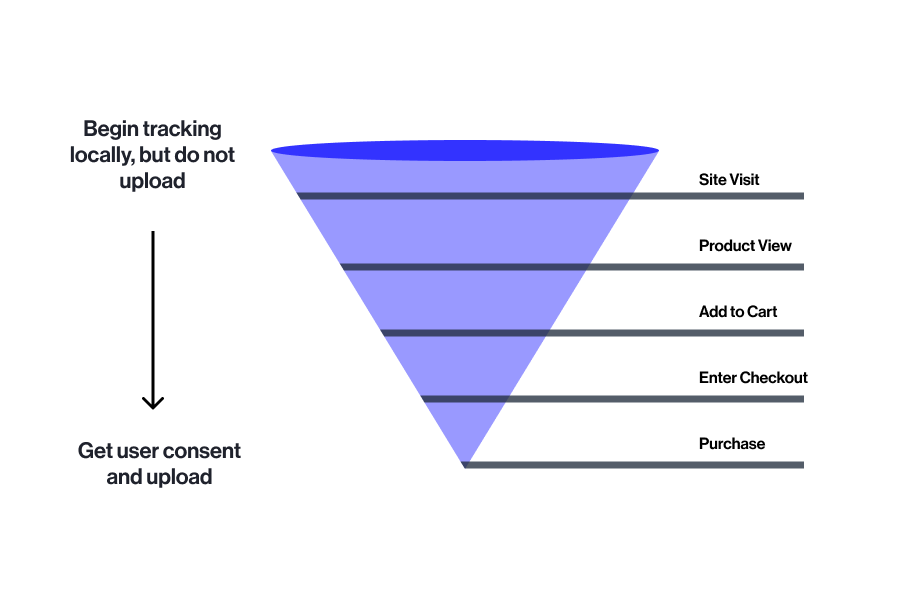 Begin tracking locally, but do not upload

Get user consent and upload

Site Visit

Product View

Add to Cart

Enter Checkout

Purchase